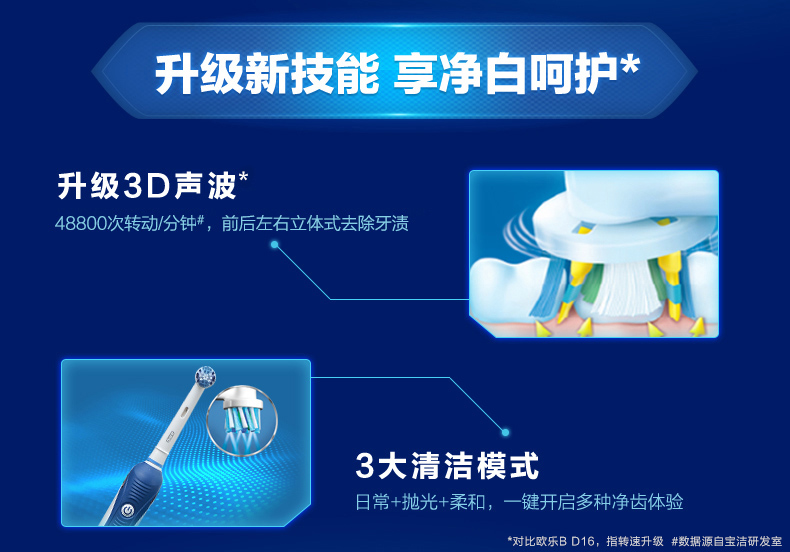 升级新技能 享净白呵护*

升级3D声波*

48800次转动/分钟#，前后左右立体式去除牙渍

3大清洁模式

日常+抛光+柔和，一键开启多种净齿体验

*对比欧乐B D16，指转速升级 #数据源自宝洁研发室